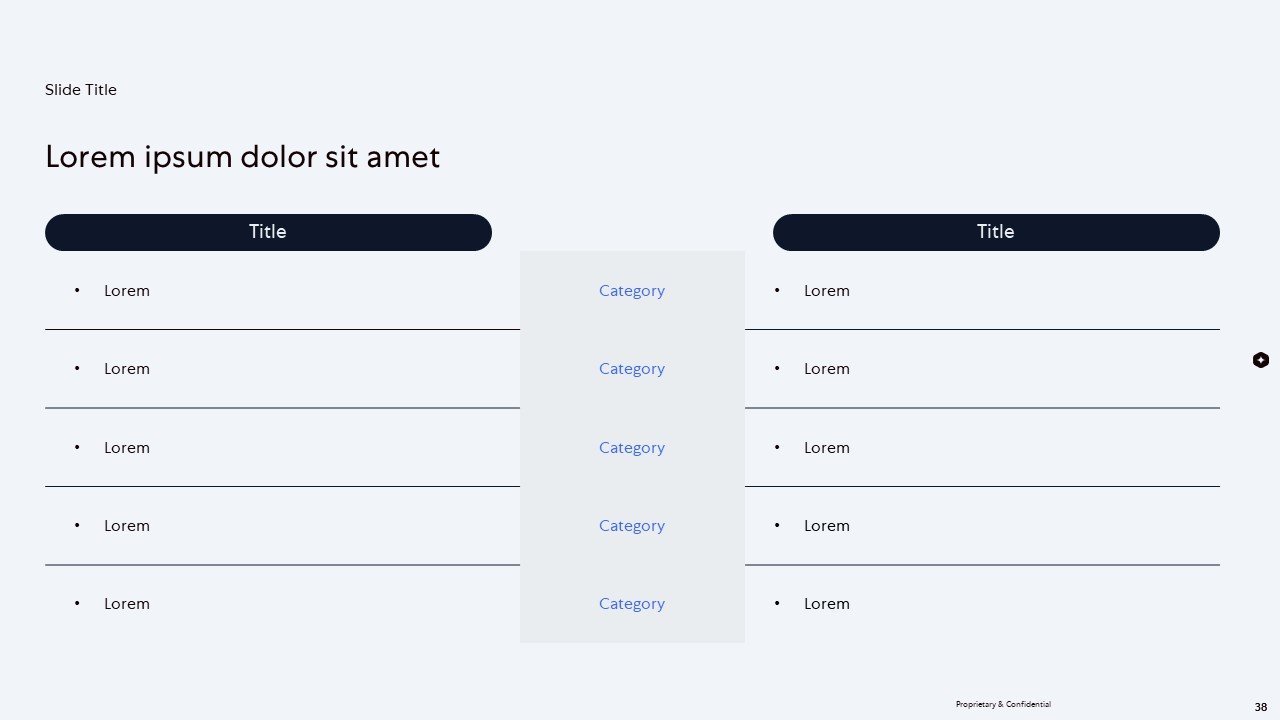 Slide Title

Lorem ipsum dolor sit amet

| Title | | Title |
|---|---|---|
| • Lorem | Category | • Lorem |
| • Lorem | Category | • Lorem |
| • Lorem | Category | • Lorem |
| • Lorem | Category | • Lorem |
| • Lorem | Category | • Lorem |

Proprietary & Confidential

38